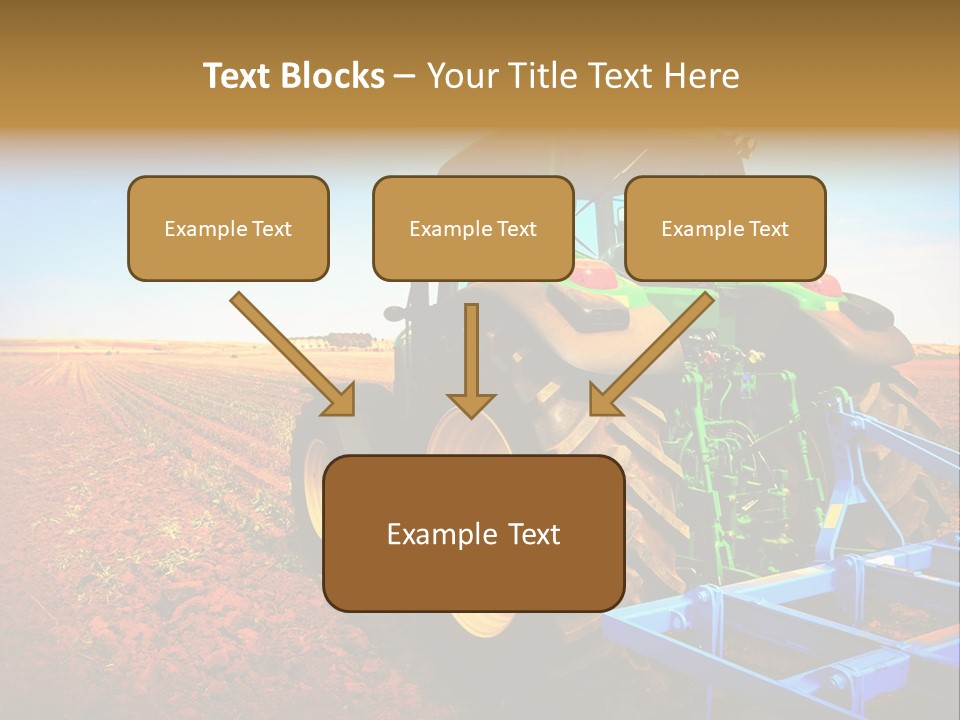 Text Blocks – Your Title Text Here

Example Text

Example Text

Example Text

Example Text